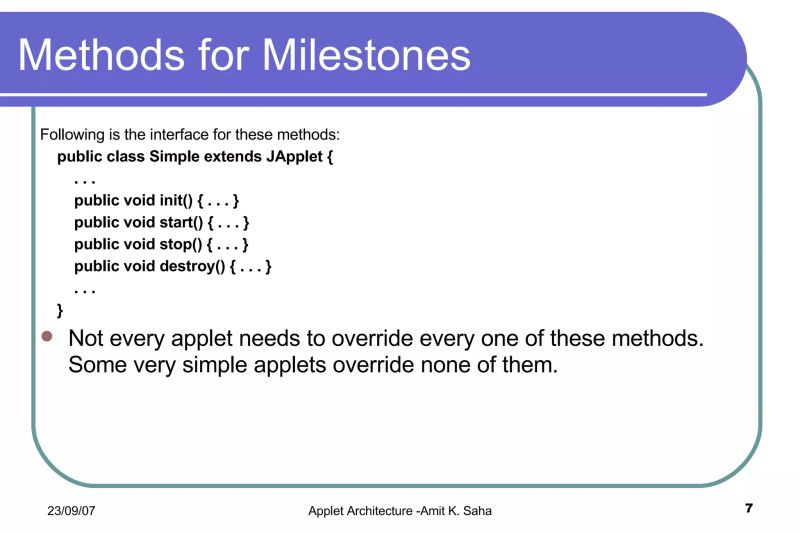 Methods for Milestones

Following is the interface for these methods:
public class Simple extends JApplet {
. . .
public void init() { . . . }
public void start() { . . . }
public void stop() { . . . }
public void destroy() { . . . }
. . .
}

Not every applet needs to override every one of these methods. Some very simple applets override none of them.

23/09/07

Applet Architecture -Amit K. Saha

7